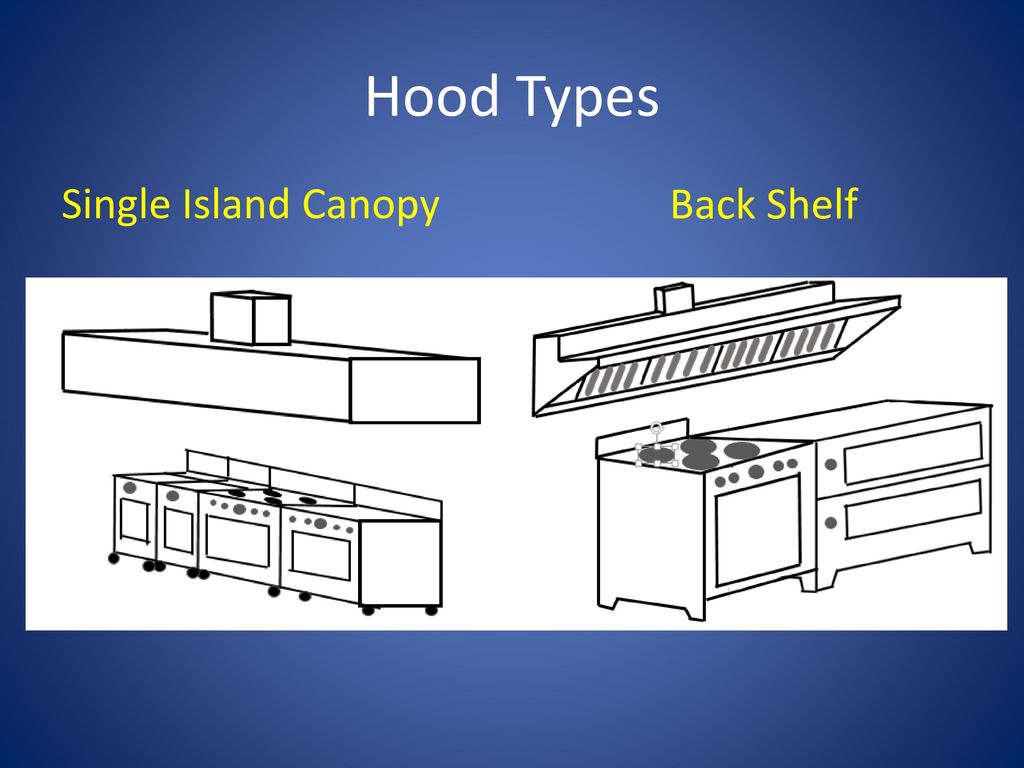 Hood Types

Single Island Canopy

Back Shelf